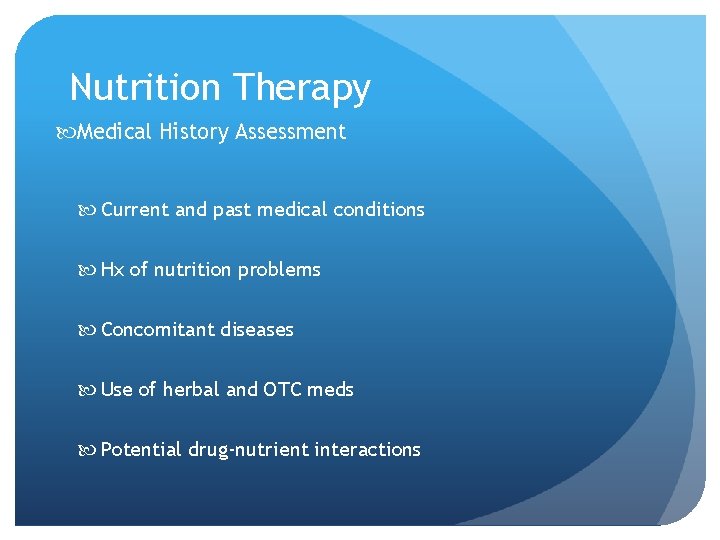 Nutrition Therapy

Medical History Assessment

Current and past medical conditions

Hx of nutrition problems

Concomitant diseases

Use of herbal and OTC meds

Potential drug-nutrient interactions